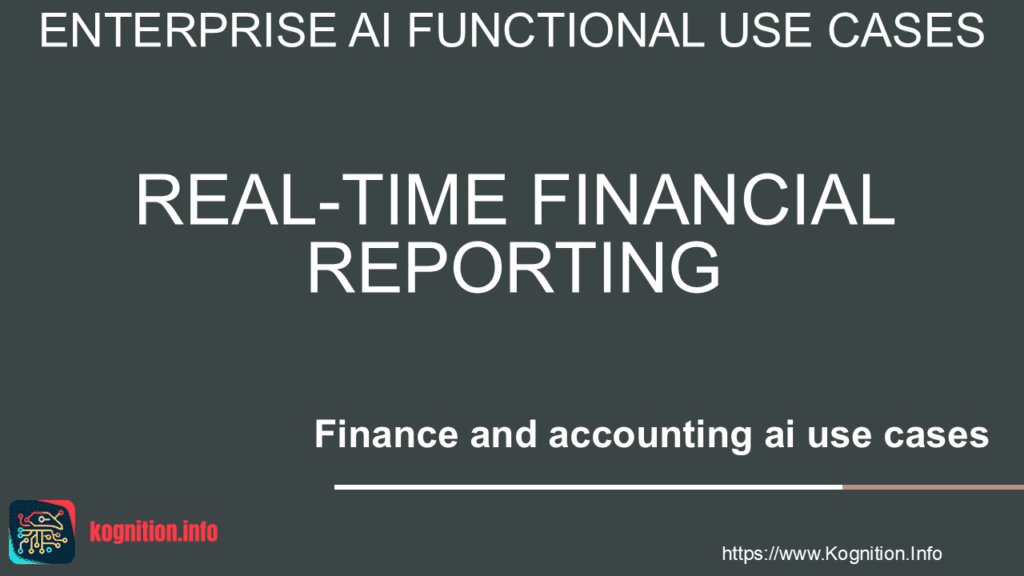 ENTERPRISE AI FUNCTIONAL USE CASES

REAL-TIME FINANCIAL REPORTING

Finance and accounting ai use cases

kognition.info

https://www.Kognition.Info